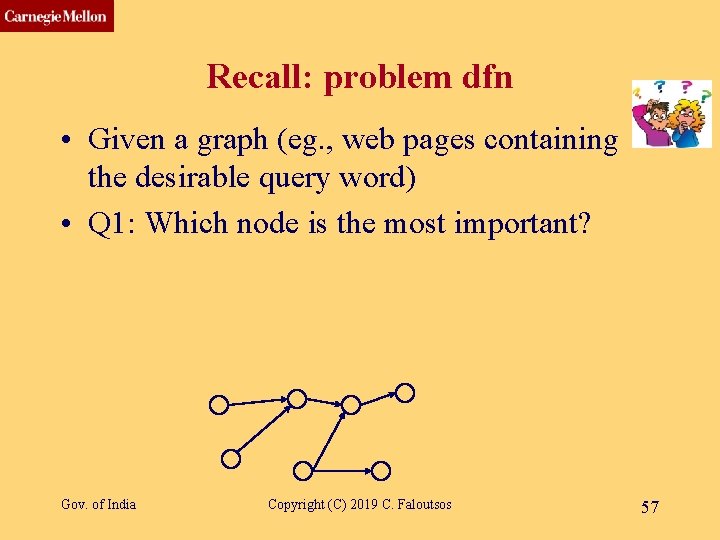 Carnegie Mellon

Recall: problem dfn

• Given a graph (eg., web pages containing the desirable query word)
• Q1: Which node is the most important?

Gov. of India
Copyright (C) 2019 C. Faloutsos
57